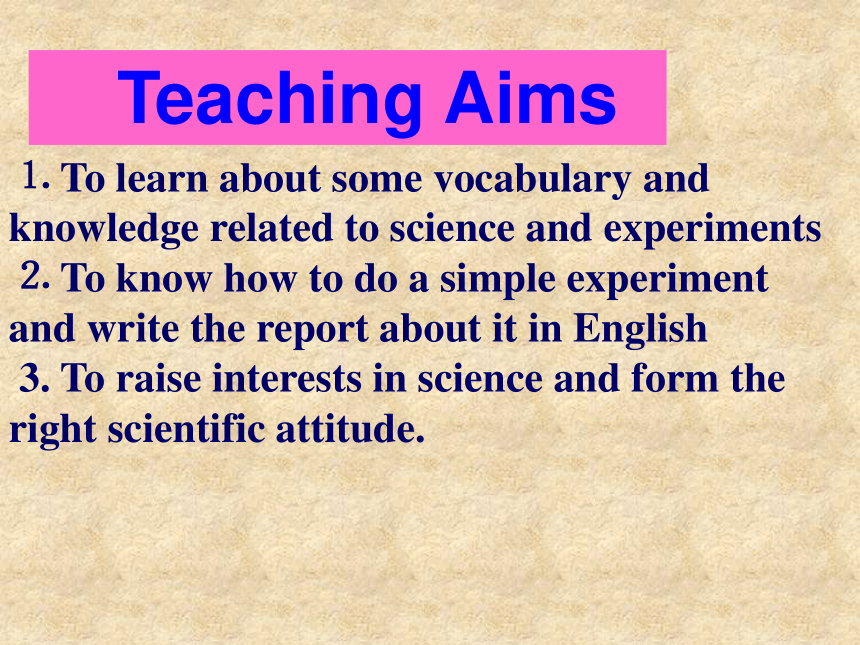 Teaching Aims

1. To learn about some vocabulary and knowledge related to science and experiments

2. To know how to do a simple experiment and write the report about it in English

3. To raise interests in science and form the right scientific attitude.